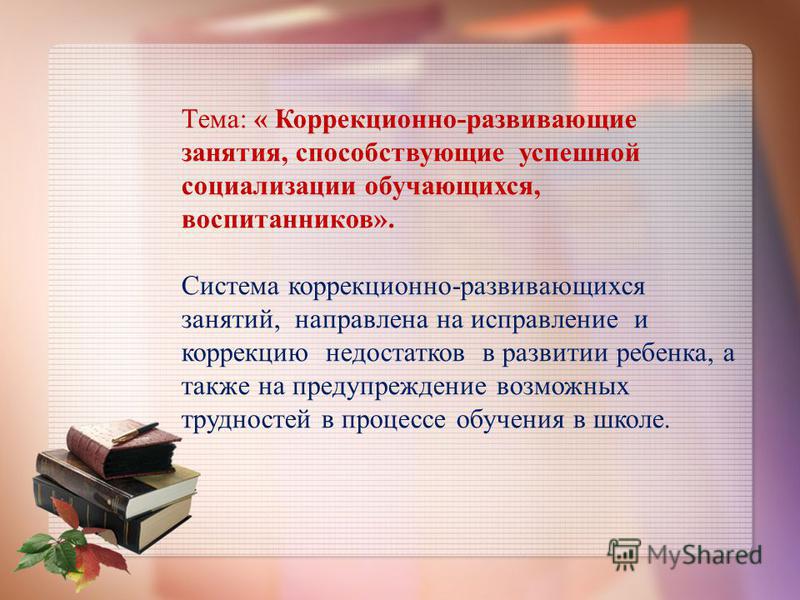 Тема: « Коррекционно-развивающие занятия, способствующие успешной социализации обучающихся, воспитанников».

Система коррекционно-развивающихся занятий, направлена на исправление и коррекцию недостатков в развитии ребенка, а также на предупреждение возможных трудностей в процессе обучения в школе.

MyShared